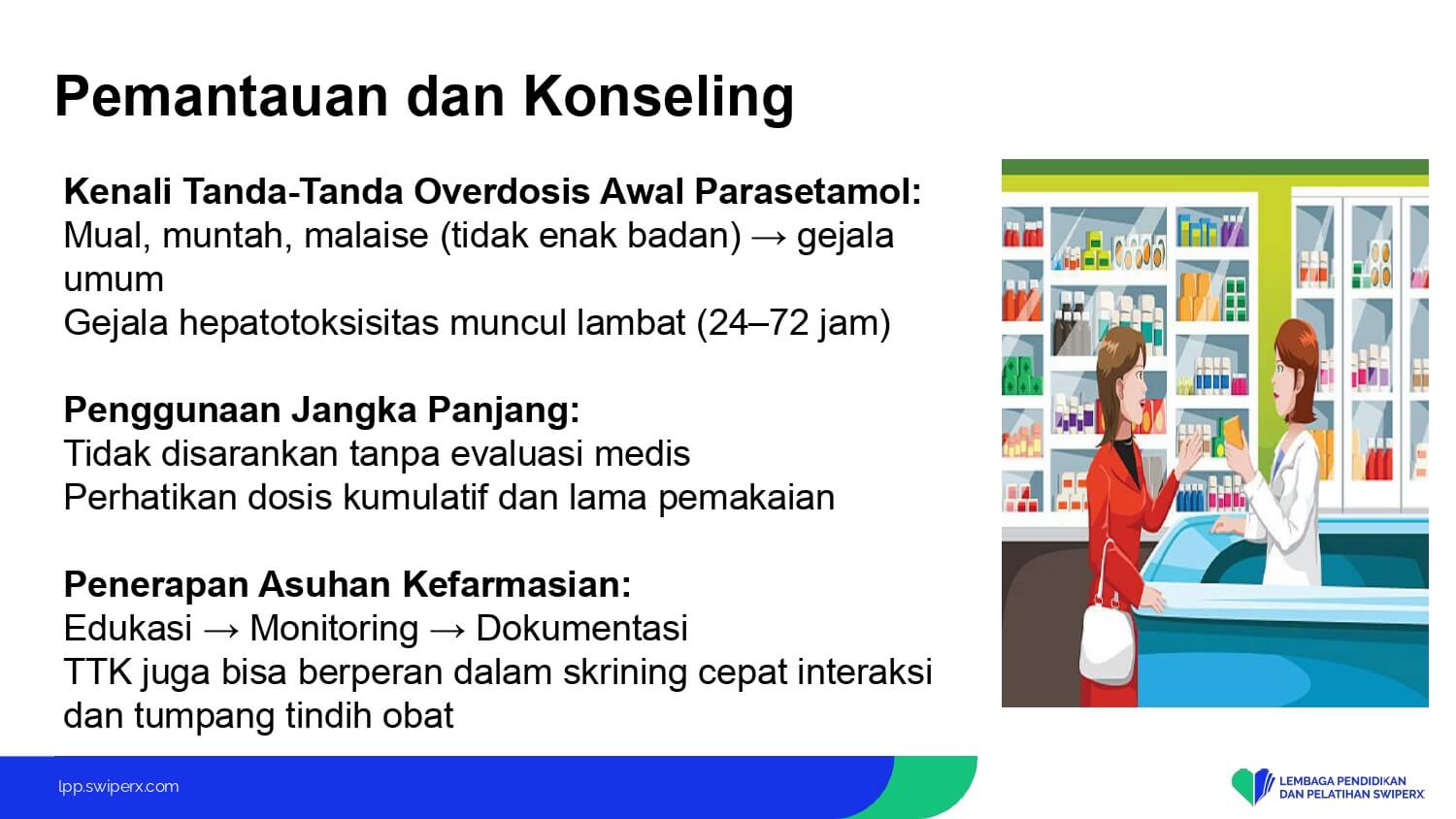 Pemantauan dan Konseling

Kenali Tanda-Tanda Overdosis Awal Parasetamol:
Mual, muntah, malaise (tidak enak badan) → gejala umum
Gejala hepatotoksisitas muncul lambat (24–72 jam)

Penggunaan Jangka Panjang:
Tidak disarankan tanpa evaluasi medis
Perhatikan dosis kumulatif dan lama pemakaian

Penerapan Asuhan Kefarmasian:
Edukasi → Monitoring → Dokumentasi
TTK juga bisa berperan dalam skrining cepat interaksi dan tumpang tindih obat

lpp.swiperx.com

LEMBAGA PENDIDIKAN DAN PELATIHAN SWIPERX